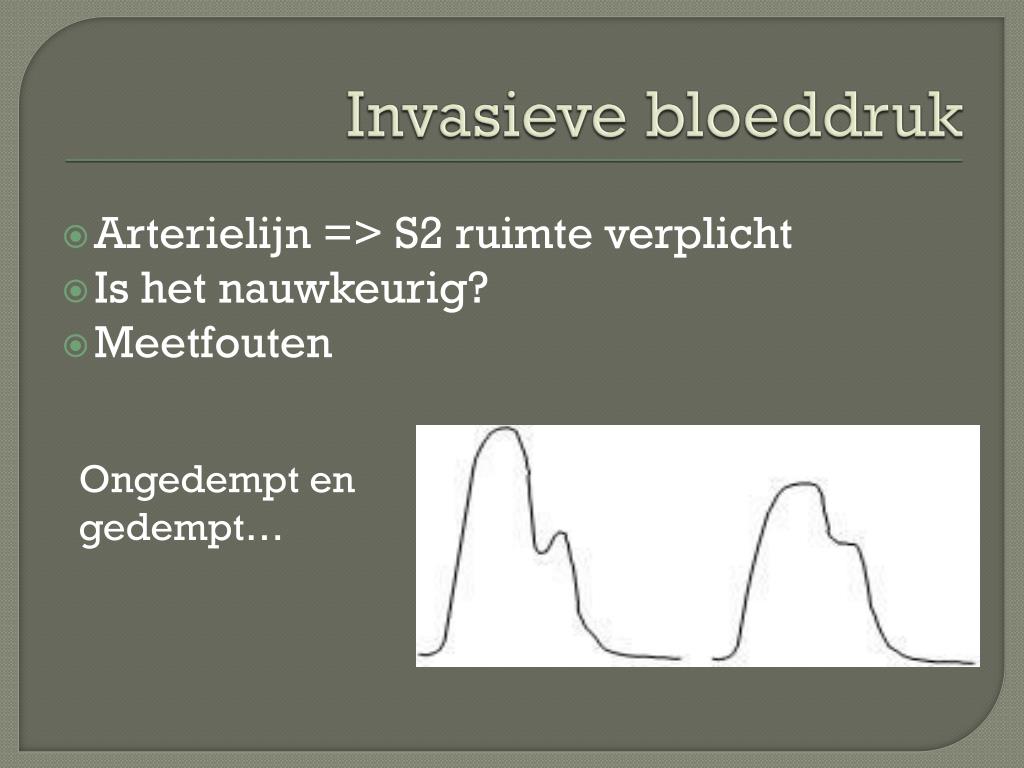 Invasieve bloeddruk

Arterielijn => S2 ruimte verplicht
Is het nauwkeurig?
Meetfouten

Ongedempt en gedempt…